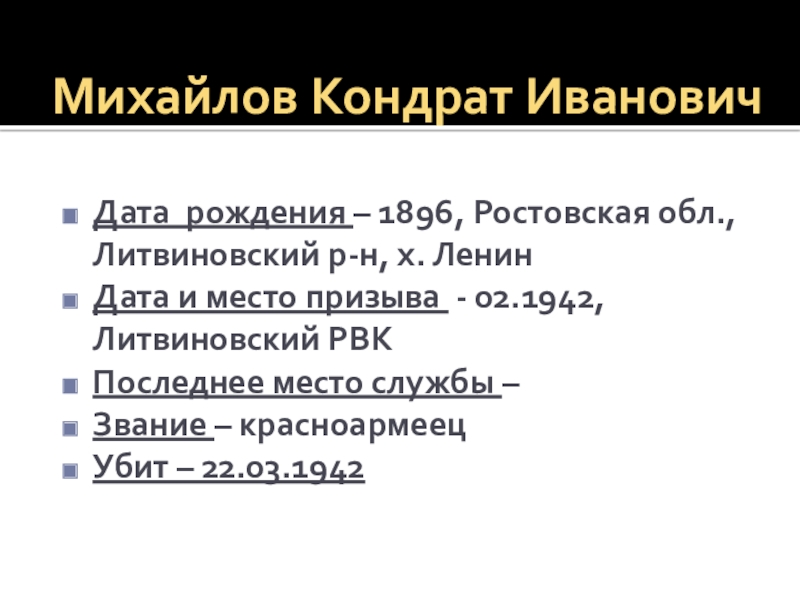 Михайлов Кондрат Иванович

Дата рождения – 1896, Ростовская обл., Литвиновский р-н, х. Ленин

Дата и место призыва - 02.1942, Литвиновский РВК

Последнее место службы –

Звание – красноармеец

Убит – 22.03.1942